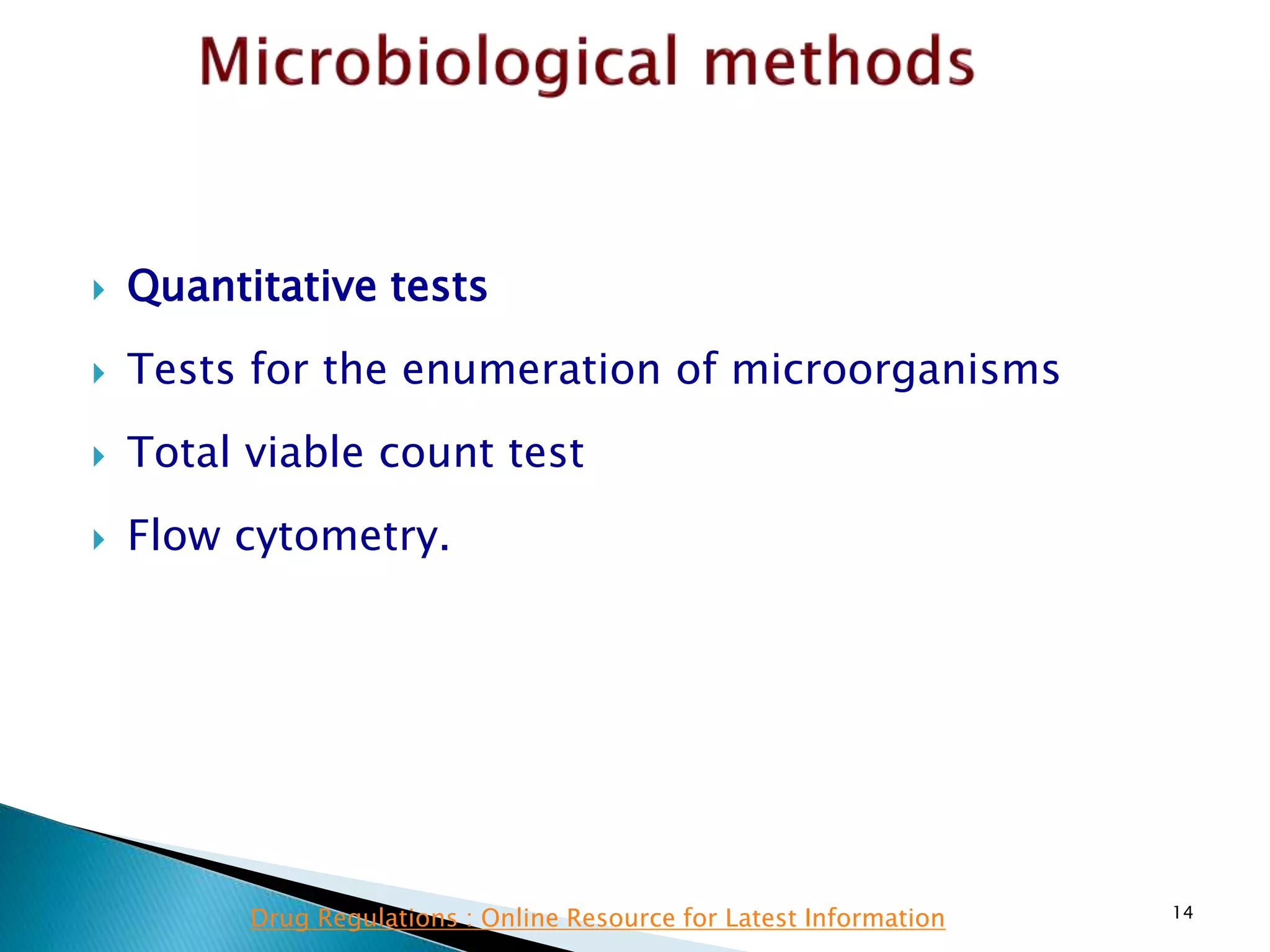 Microbiological methods

Quantitative tests

Tests for the enumeration of microorganisms

Total viable count test

Flow cytometry.

Drug Regulations : Online Resource for Latest Information

14